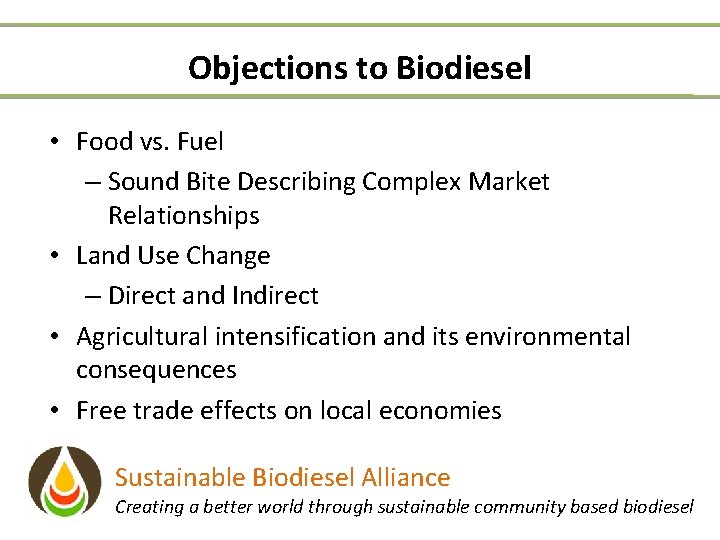 Objections to Biodiesel

• Food vs. Fuel
 – Sound Bite Describing Complex Market Relationships
• Land Use Change
 – Direct and Indirect
• Agricultural intensification and its environmental consequences
• Free trade effects on local economies

Sustainable Biodiesel Alliance
Creating a better world through sustainable community based biodiesel